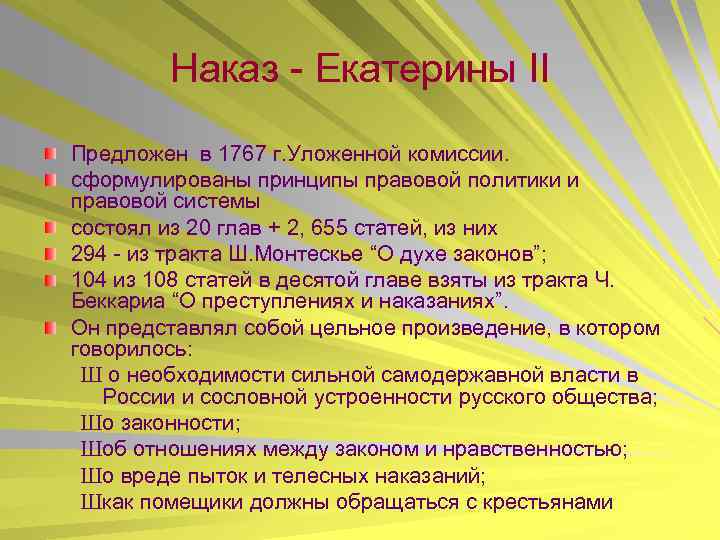 Наказ - Екатерины II

Предложен в 1767 г.Уложенной комиссии.

сформулированы принципы правовой политики и правовой системы

состоял из 20 глав + 2, 655 статей, из них

294 - из тракта Ш.Монтескье “О духе законов”;

104 из 108 статей в десятой главе взяты из тракта Ч. Беккариа “О преступлениях и наказаниях”.

Он представлял собой цельное произведение, в котором говорилось:

Ш о необходимости сильной самодержавной власти в России и сословной устроенности русского общества;

Шо законности;

Шоб отношениях между законом и нравственностью;

Шо вреде пыток и телесных наказаний;

Шкак помещики должны обращаться с крестьянами